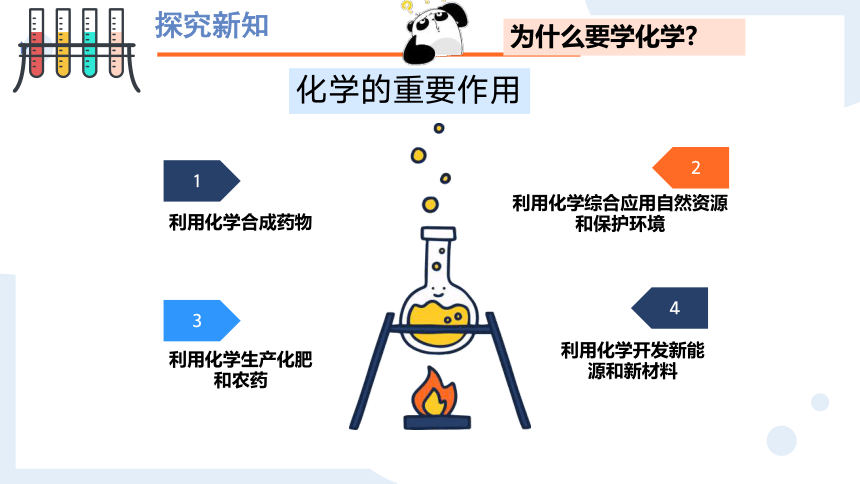 探究新知

为什么要学化学?

化学的重要作用

1
利用化学合成药物

2
利用化学综合应用自然资源和保护环境

3
利用化学生产化肥和农药

4
利用化学开发新能源和新材料